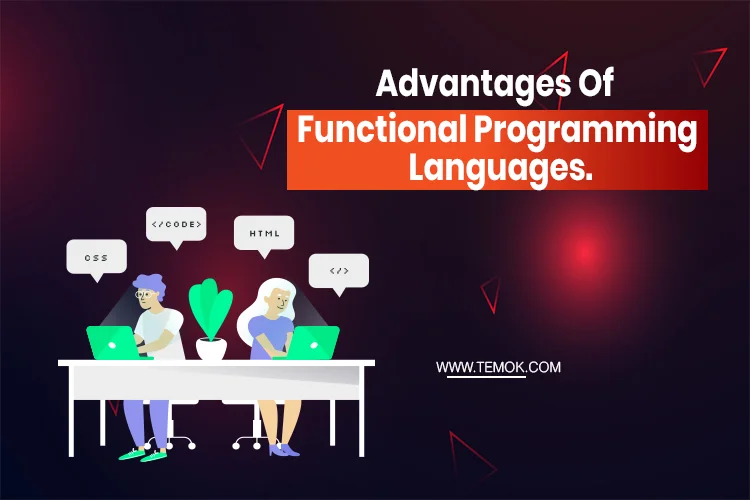 Advantages Of
Functional Programming Languages.

CSS

</CODE>

HTML

</>

WWW.TEMOK.COM